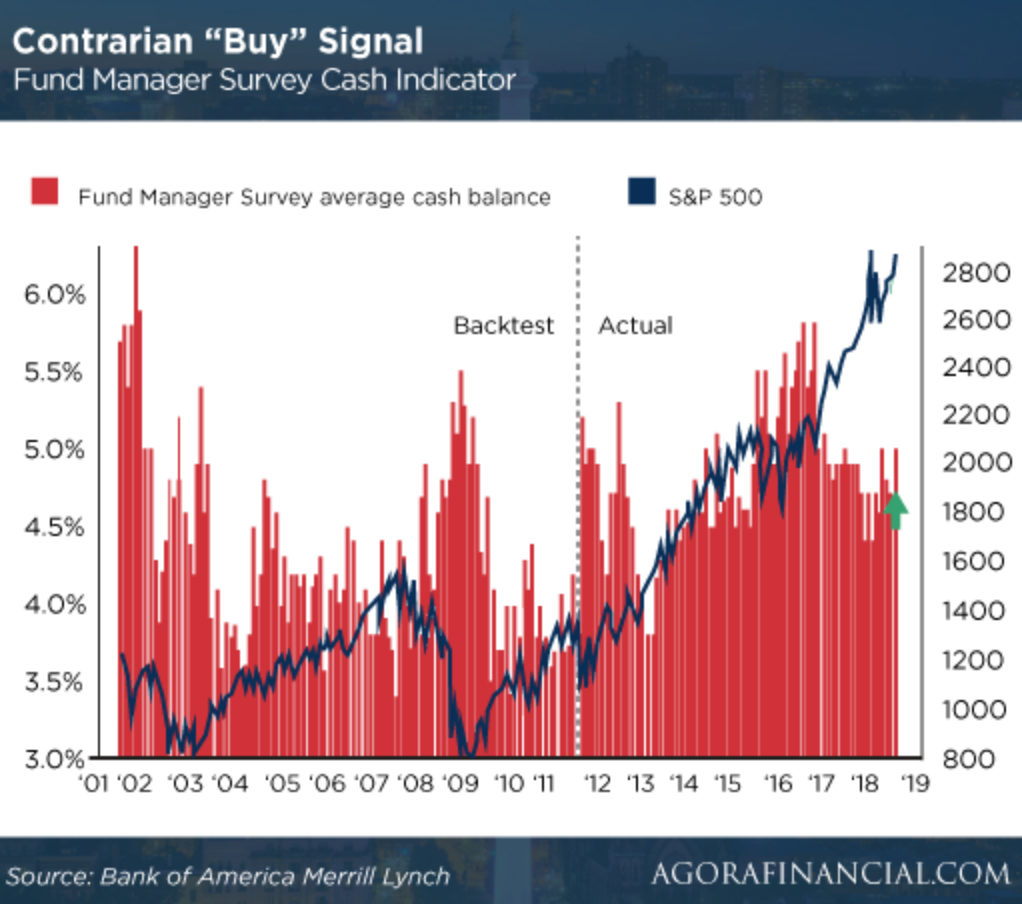 Contrarian “Buy” Signal
Fund Manager Survey Cash Indicator

Fund Manager Survey average cash balance
S&P 500

Backtest
Actual

6.0%
5.5%
5.0%
4.5%
4.0%
3.5%
3.0%

2800
2600
2400
2200
2000
1800
1600
1400
1200
1000
800

'01 '02 '03 '04 '05 '06 '07 '08 '09 '10 '11 '12 '13 '14 '15 '16 '17 '18 '19

Source: Bank of America Merrill Lynch
AGORAFINANCIAL.COM